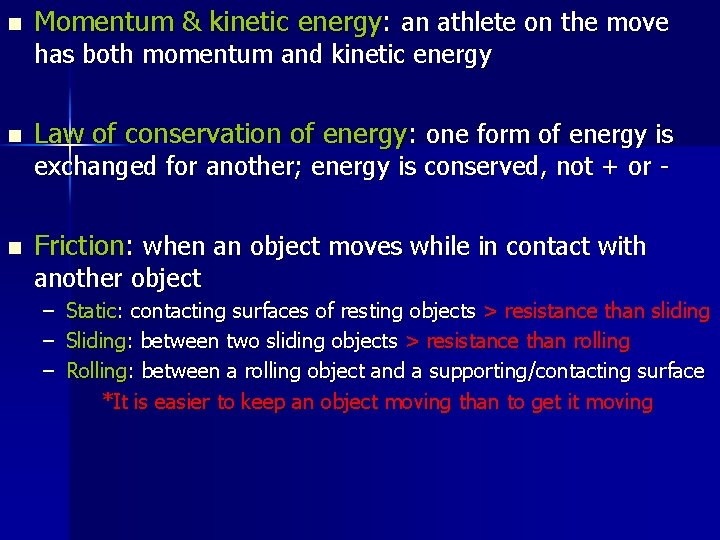 ■ Momentum & kinetic energy: an athlete on the move has both momentum and kinetic energy

■ Law of conservation of energy: one form of energy is exchanged for another; energy is conserved, not + or -

■ Friction: when an object moves while in contact with another object

– Static: contacting surfaces of resting objects > resistance than sliding
– Sliding: between two sliding objects > resistance than rolling
– Rolling: between a rolling object and a supporting/contacting surface

*It is easier to keep an object moving than to get it moving